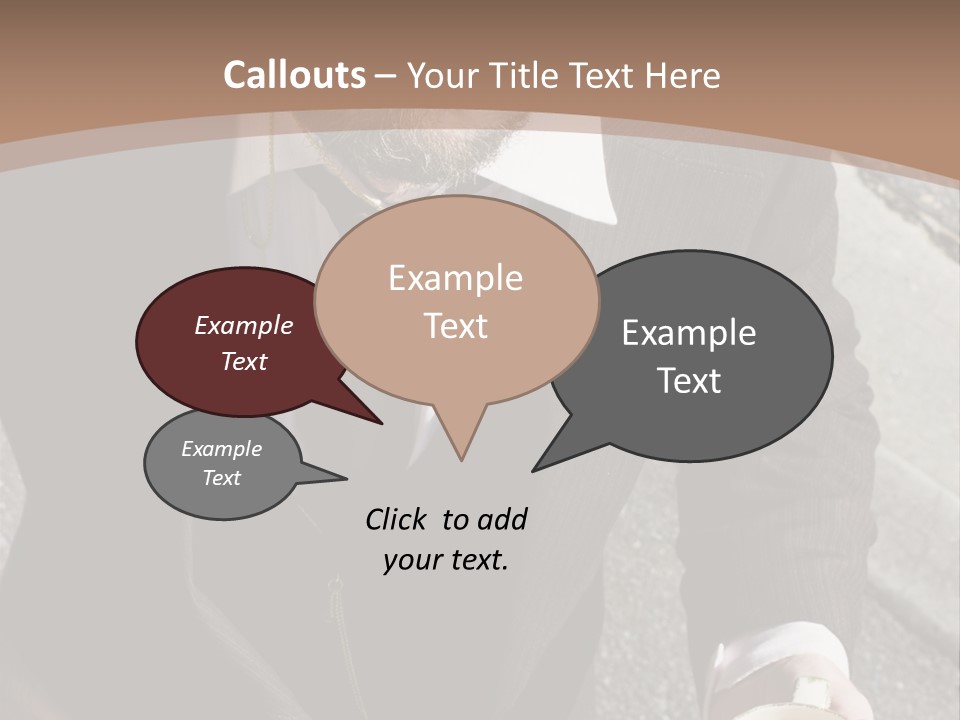 Callouts – Your Title Text Here

Example Text

Example Text

Example Text

Example Text

Click to add your text.